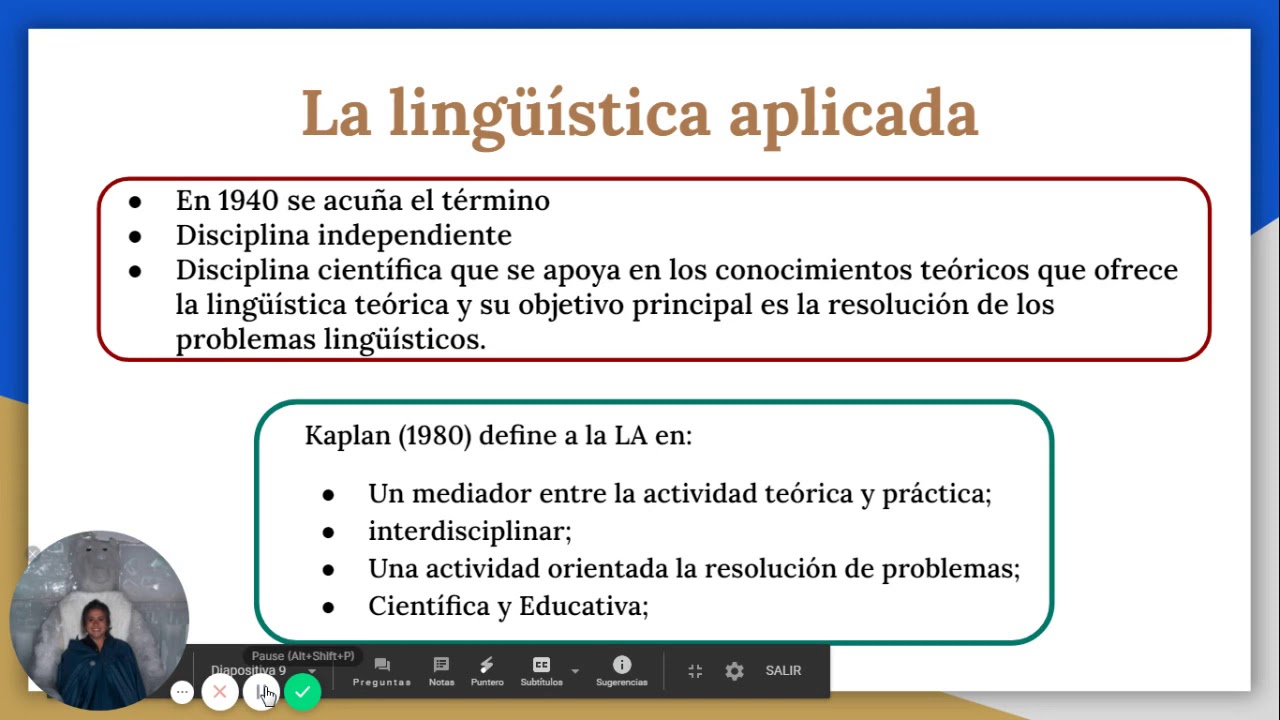 La lingüística aplicada

- En 1940 se acuña el término
- Disciplina independiente
- Disciplina científica que se apoya en los conocimientos teóricos que ofrece la lingüística teórica y su objetivo principal es la resolución de los problemas lingüísticos.

Kaplan (1980) define a la LA en:

- Un mediador entre la actividad teórica y práctica;
- interdisciplinar;
- Una actividad orientada la resolución de problemas;
- Científica y Educativa;

Pause (Alt+Shift+P)
Diapositiva 9
Preguntas
Notas
Puntero
Subtítulos
Sugerencias
SALIR